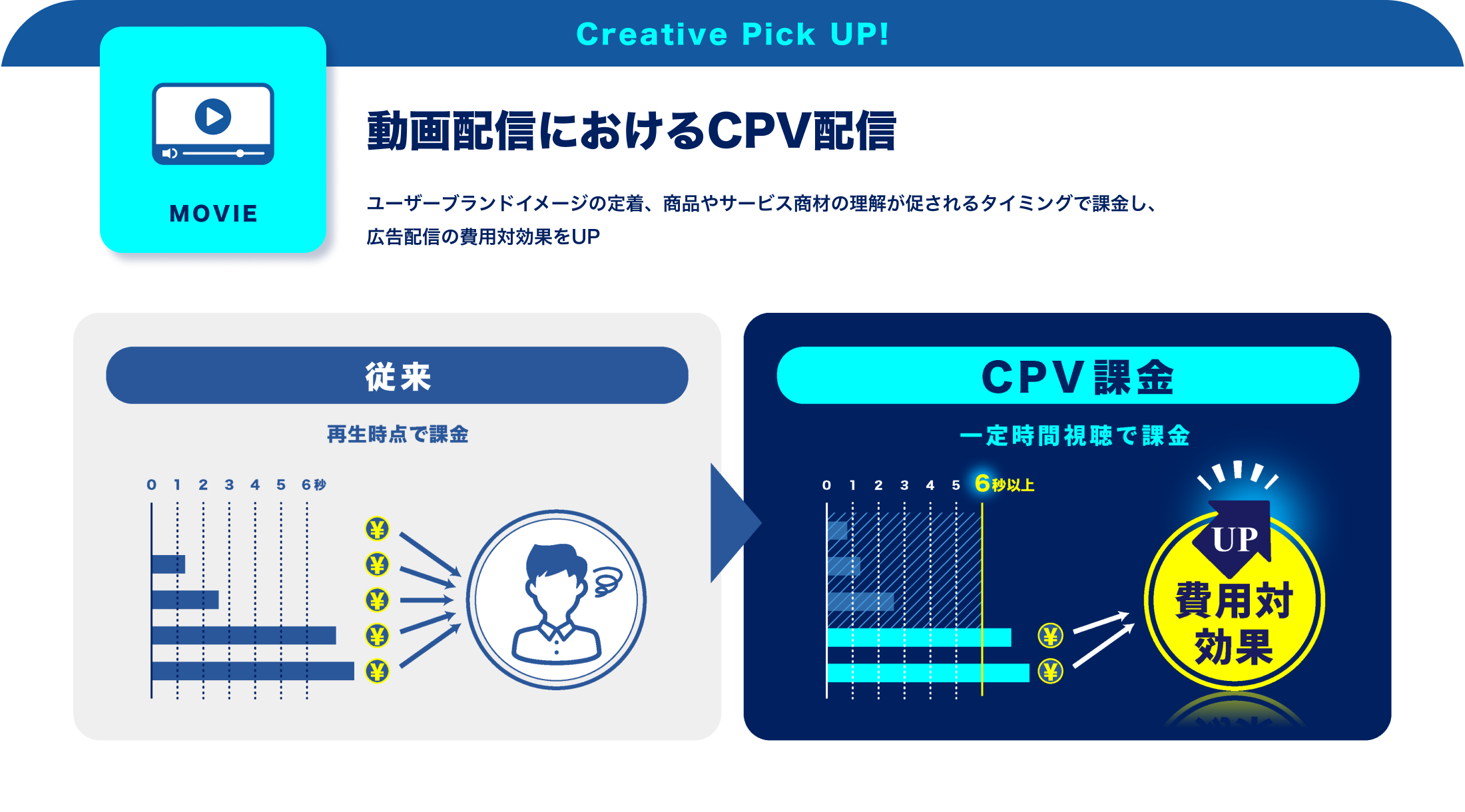 Creative Pick UP!

MOVIE

動画配信におけるCPV配信

ユーザーブランドイメージの定着、商品やサービス商材の理解が促されるタイミングで課金し、広告配信の費用対効果をUP

従来

再生時点で課金

0 1 2 3 4 5 6秒

¥
¥
¥
¥
¥

CPV課金

一定時間視聴で課金

0 1 2 3 4 5 6秒以上

¥
¥

UP

費用対効果